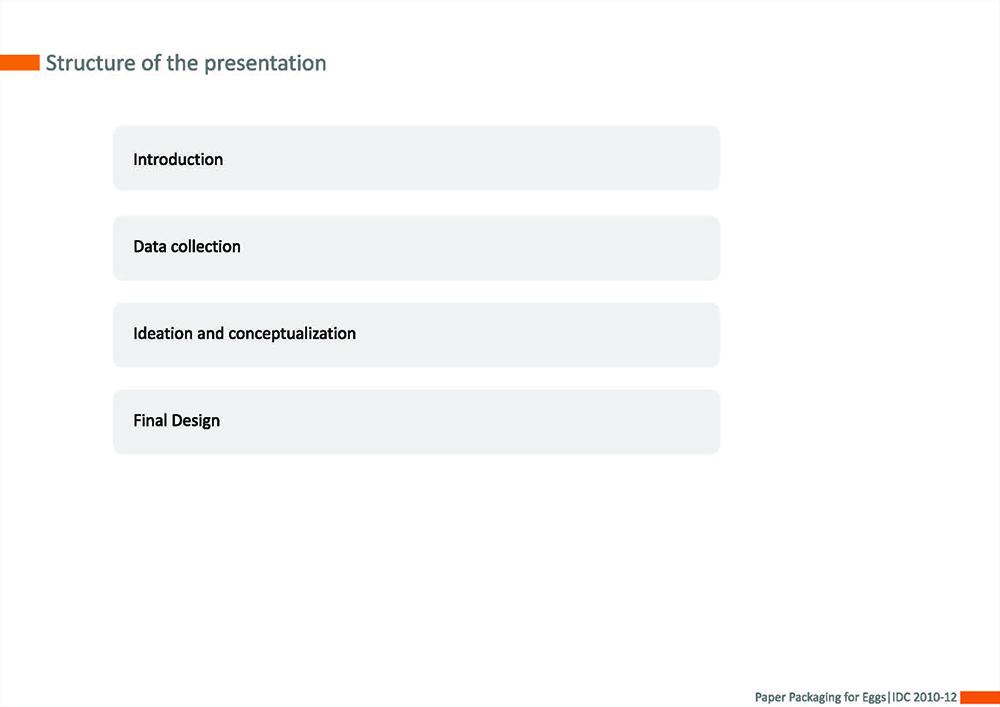 Structure of the presentation

Introduction

Data collection

Ideation and conceptualization

Final Design

Paper Packaging for Eggs|IDC 2010-12